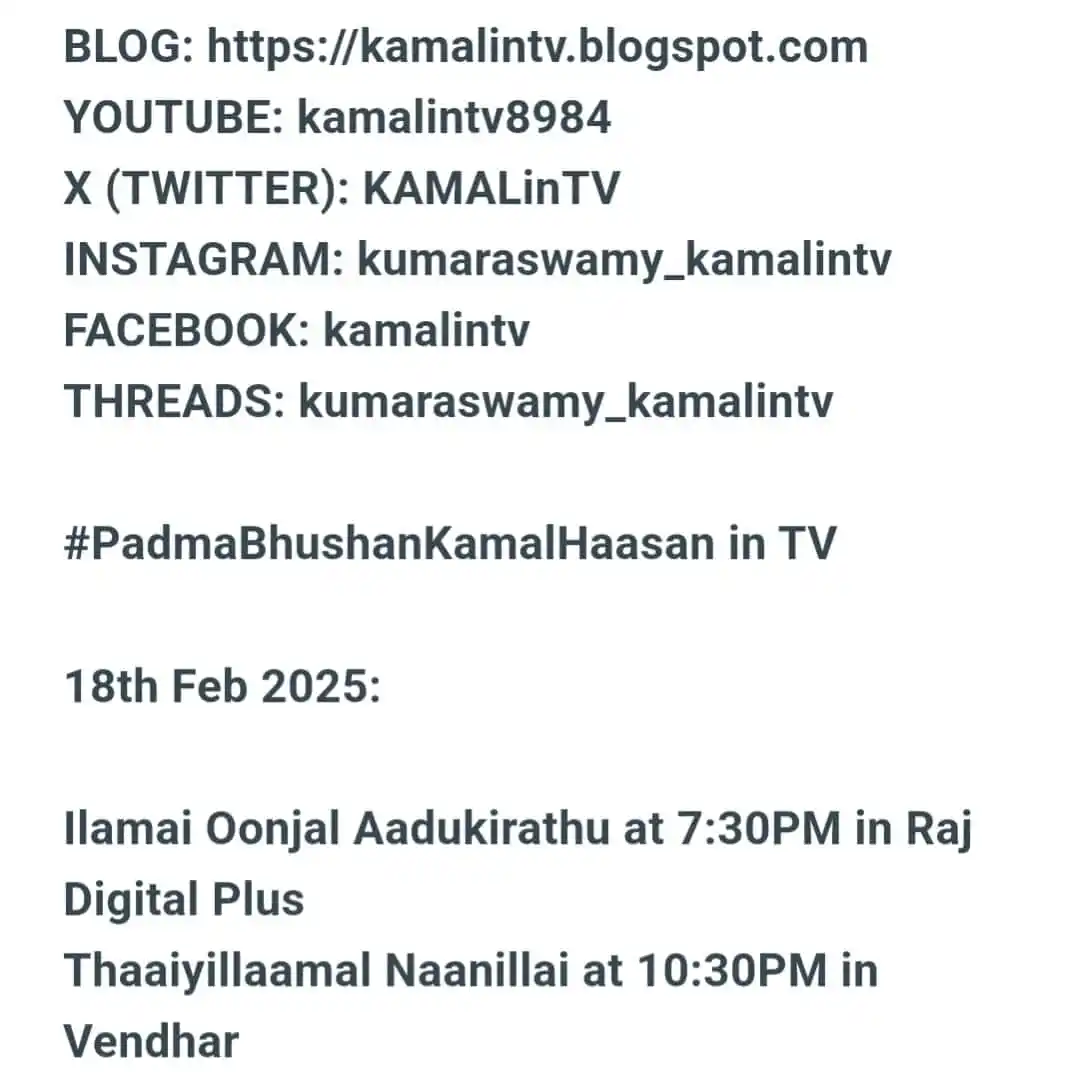 BLOG: https://kamalintv.blogspot.com
YOUTUBE: kamalintv8984
X (TWITTER): KAMALinTV
INSTAGRAM: kumaraswamy_kamalintv
FACEBOOK: kamalintv
THREADS: kumaraswamy_kamalintv

#PadmaBhushanKamalHaasan in TV

18th Feb 2025:

Ilamai Oonjal Aadukirathu at 7:30PM in Raj Digital Plus
Thaaiyillaamal Naanillai at 10:30PM in Vendhar